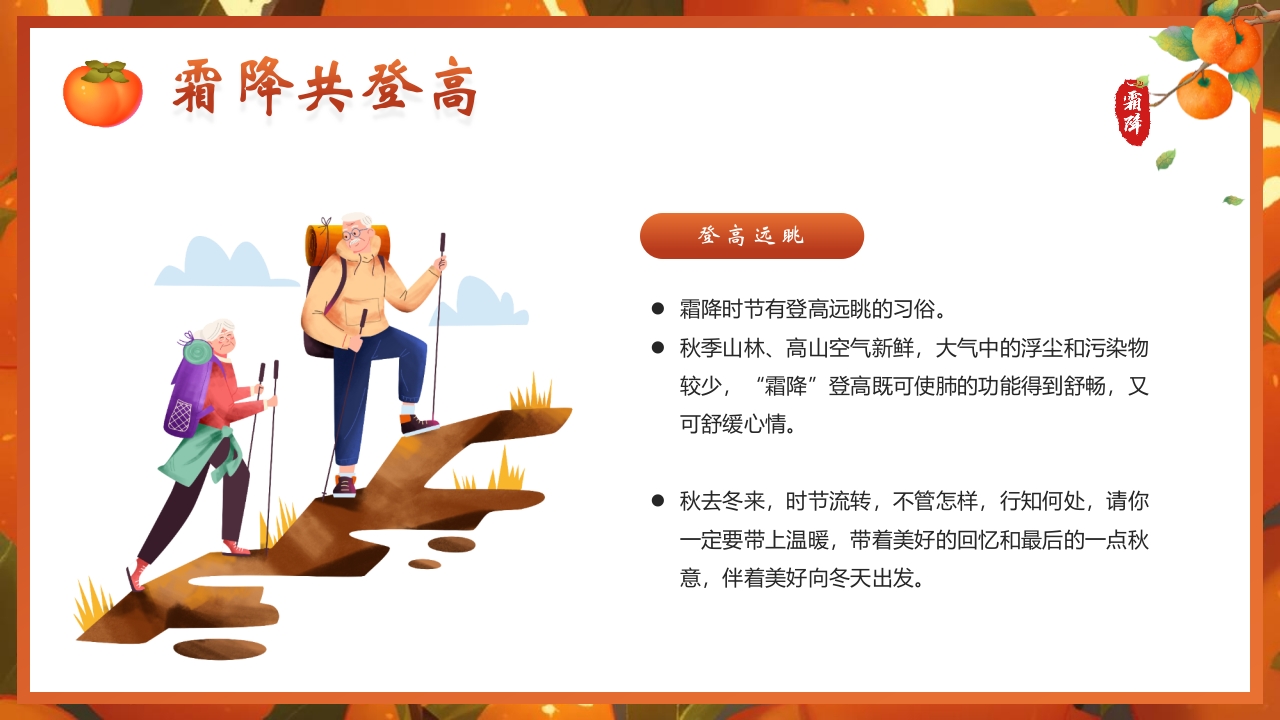 霜降共登高

霜降

登高远眺

● 霜降时节有登高远眺的习俗。

● 秋季山林、高山空气新鲜，大气中的浮尘和污染物较少，“霜降”登高既可使肺的功能得到舒畅，又可舒缓心情。

● 秋去冬来，时节流转，不管怎样，行知何处，请你一定要带上温暖，带着美好的回忆和最后的一点秋意，伴着美好向冬天出发。